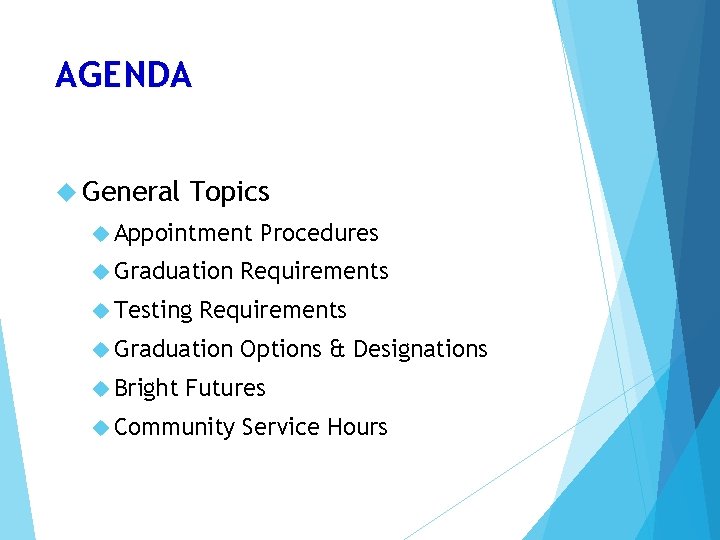 AGENDA

General Topics

Appointment Procedures

Graduation Requirements

Testing Requirements

Graduation Options & Designations

Bright Futures

Community Service Hours